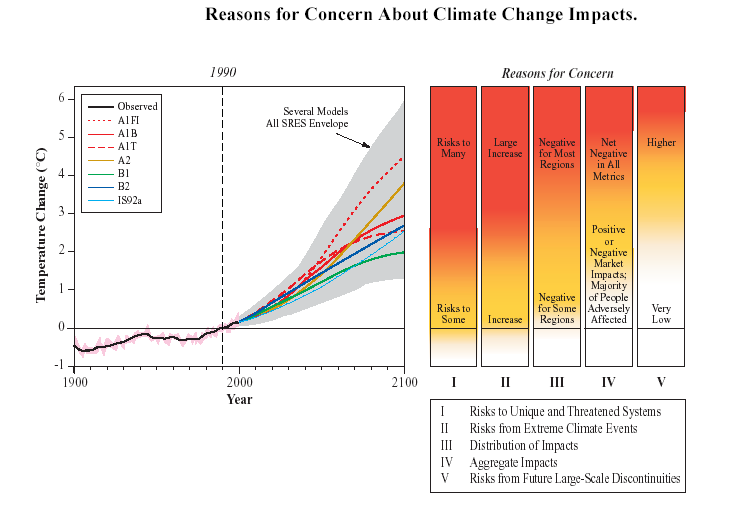 Reasons for Concern About Climate Change Impacts.

1990

Observed
A1FI
A1B
A1T
A2
B1
B2
IS92a

Several Models
All SRES Envelope

Temperature Change (°C)

6
5
4
3
2
1
0
-1

1900
2000
2100
Year

Reasons for Concern

Risks to Many

Risks to Some

Large Increase

Increase

Negative for Most Regions

Negative for Some Regions

Net Negative in All Metrics

Positive or Negative Market Impacts; Majority of People Adversely Affected

Higher

Very Low

I
II
III
IV
V

I Risks to Unique and Threatened Systems
II Risks from Extreme Climate Events
III Distribution of Impacts
IV Aggregate Impacts
V Risks from Future Large-Scale Discontinuities